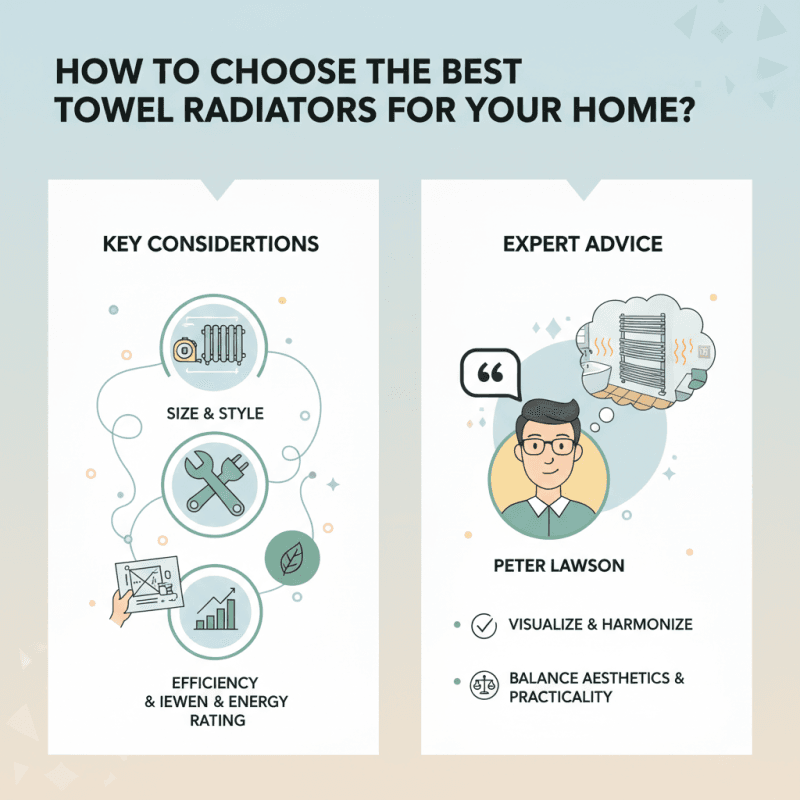 HOW TO CHOOSE THE BEST TOWEL RADIATORS FOR YOUR HOME?

KEY CONSIDERTIONS

SIZE & STYLE

EFFICIENCY & IEWEN & ENERGY RATING

EXPERT ADVICE

PETER LAWSON

VISUALIZE & HARMONIZE

BALANCE AESTHETICS & PRACTICALITY